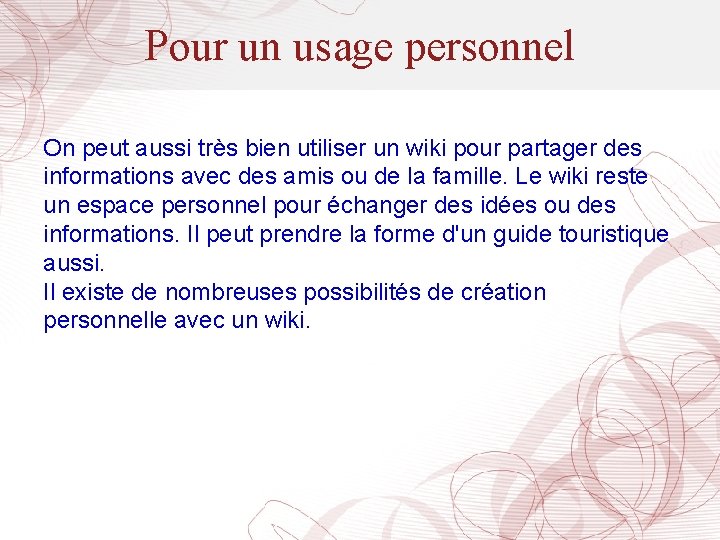 Pour un usage personnel

On peut aussi très bien utiliser un wiki pour partager des informations avec des amis ou de la famille. Le wiki reste un espace personnel pour échanger des idées ou des informations. Il peut prendre la forme d'un guide touristique aussi.
Il existe de nombreuses possibilités de création personnelle avec un wiki.